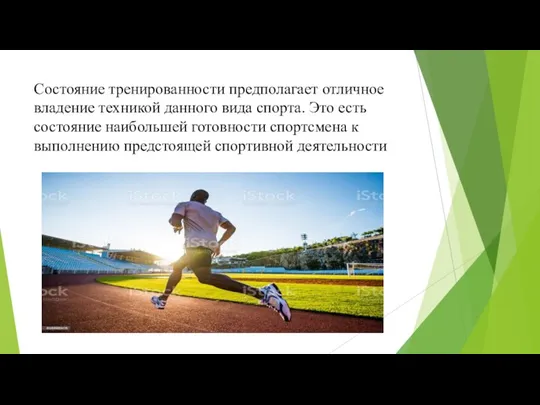 Состояние тренированности предполагает отличное владение техникой данного вида спорта. Это есть состояние наибольшей готовности спортсмена к выполнению предстоящей спортивной деятельности

iStock iStock iStock iStock
iStock
iStock iStock